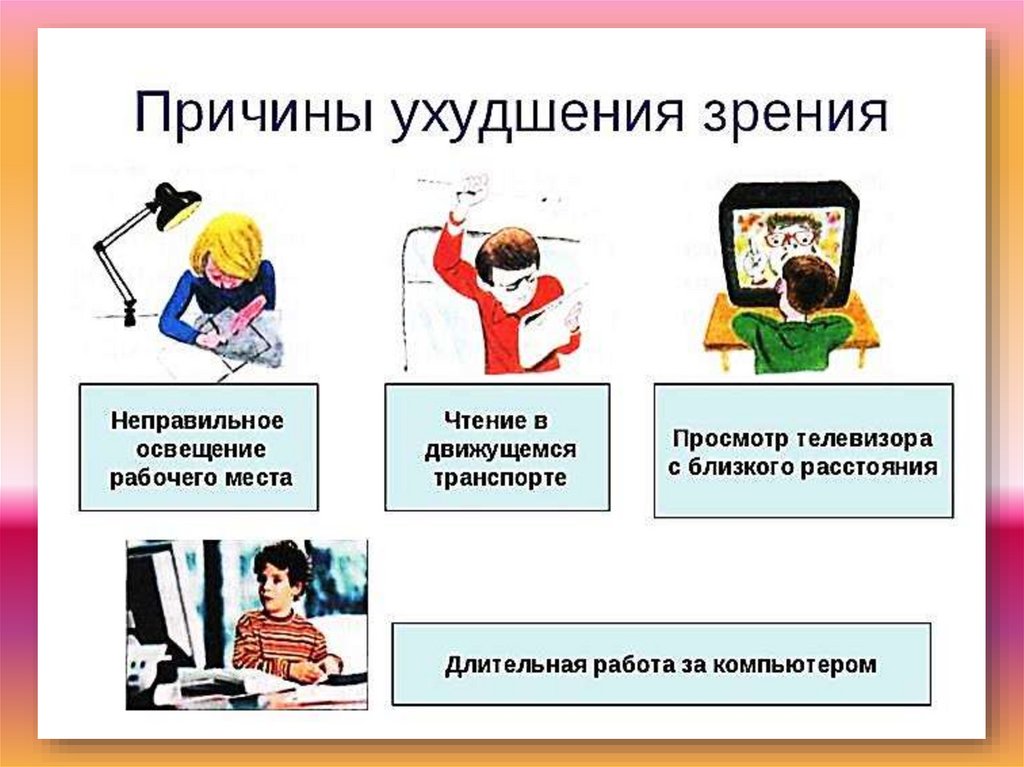 Причины ухудшения зрения

Неправильное освещение рабочего места

Чтение в движущемся транспорте

Просмотр телевизора с близкого расстояния

Длительная работа за компьютером